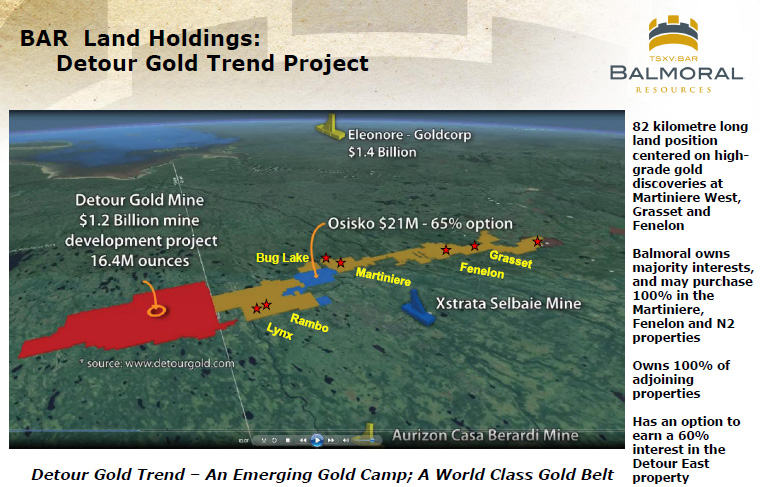 BAR Land Holdings:
Detour Gold Trend Project

TSXV:BAR
BALMORAL
RESOURCES

Eleonore - Goldcorp
$1.4 Billion

Detour Gold Mine
$1.2 Billion mine development project
16.4M ounces

Osisko $21M - 65% option

Bug Lake

Martiniere

Fenelon

Grasset

Xstrata Selbaie Mine

Rambo

Lynx

* source: www.detourgold.com

Aurizon Casa Berardi Mine

82 kilometre long land position centered on high-grade gold discoveries at Martiniere West, Grasset and Fenelon

Balmoral owns majority interests, and may purchase 100% in the Martiniere, Fenelon and N2 properties

Owns 100% of adjoining properties

Has an option to earn a 60% interest in the Detour East property

Detour Gold Trend – An Emerging Gold Camp; A World Class Gold Belt